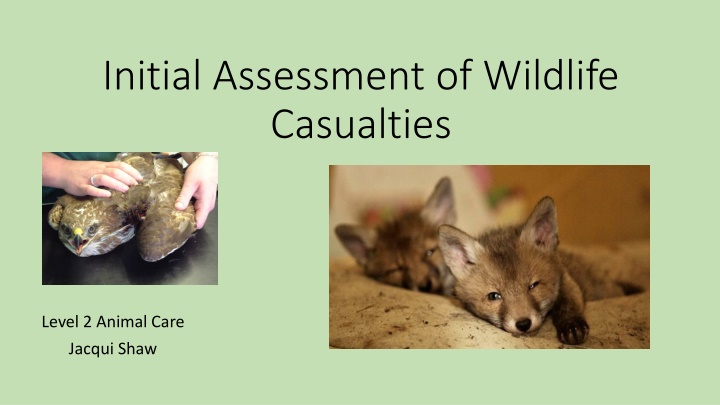 Initial Assessment of Wildlife Casualties

Level 2 Animal Care
Jacqui Shaw